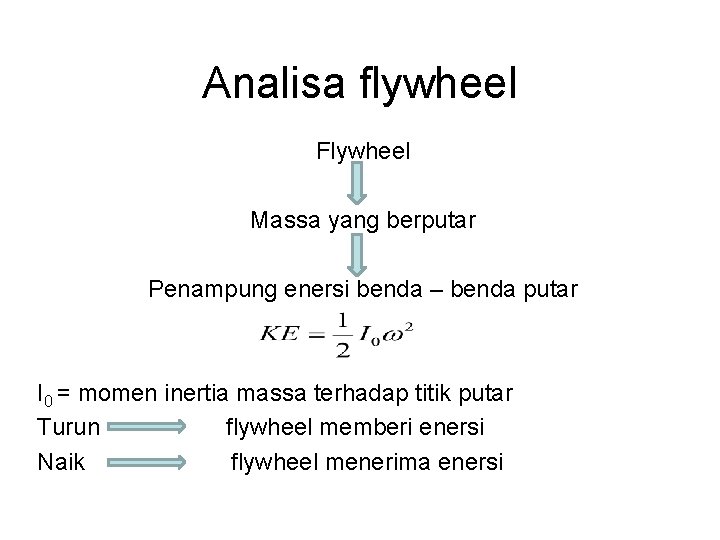 Analisa flywheel

Flywheel

Massa yang berputar

Penampung enersi benda – benda putar

$KE = \frac{1}{2} I_0 \omega^2$

$I_0$ = momen inertia massa terhadap titik putar

Turun flywheel memberi enersi

Naik flywheel menerima enersi